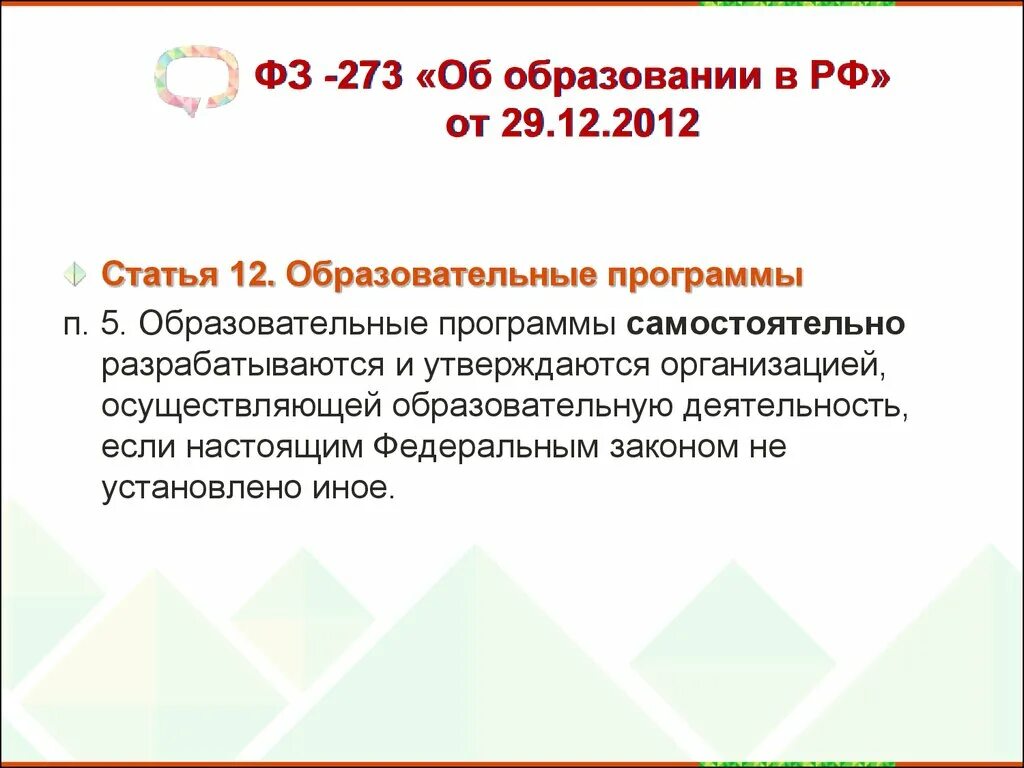 ФЗ -273 «Об образовании в РФ» от 29.12.2012

Статья 12. Образовательные программы

п. 5. Образовательные программы самостоятельно разрабатываются и утверждаются организацией, осуществляющей образовательную деятельность, если настоящим Федеральным законом не установлено иное.